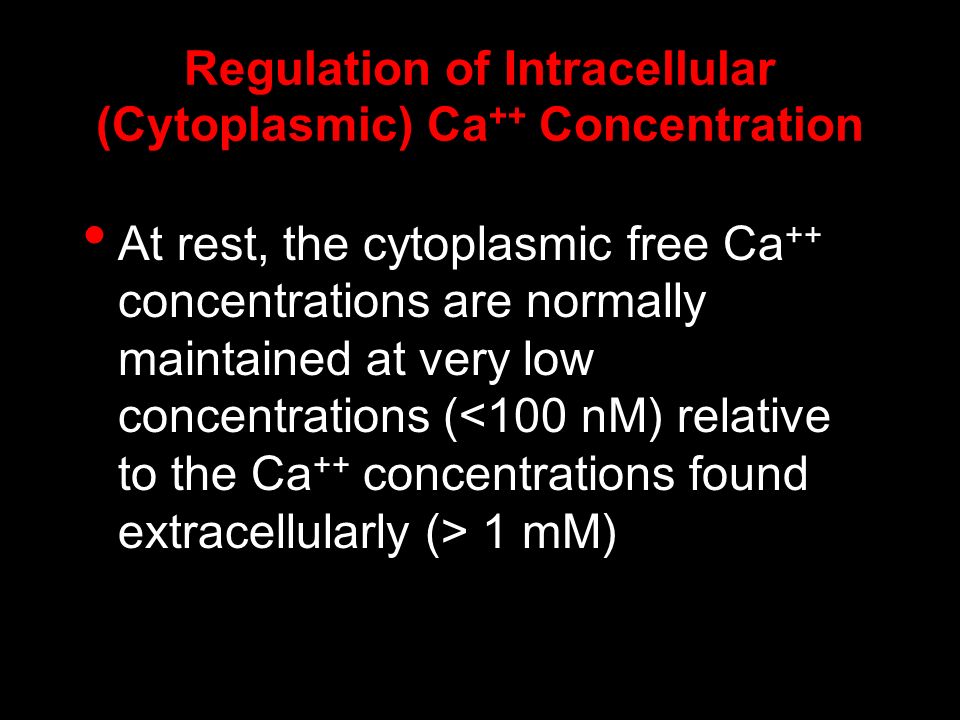 Regulation of Intracellular (Cytoplasmic) $Ca^{++}$ Concentration

• At rest, the cytoplasmic free $Ca^{++}$ concentrations are normally maintained at very low concentrations (<100 nM) relative to the $Ca^{++}$ concentrations found extracellularly (> 1 mM)